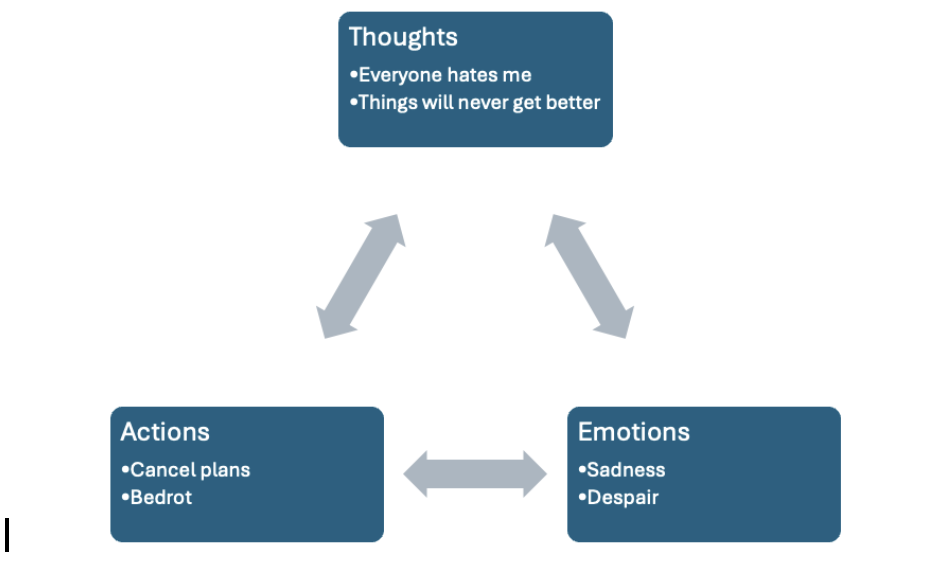 Thoughts
•Everyone hates me
•Things will never get better

Actions
•Cancel plans
•Bedrot

Emotions
•Sadness
•Despair